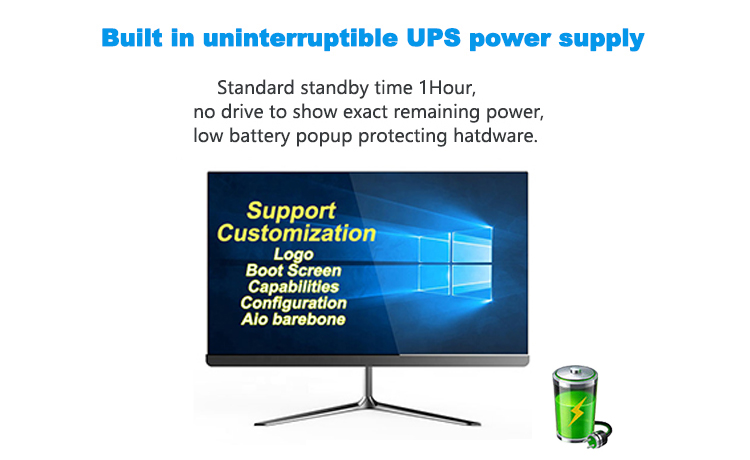 Built in uninterruptible UPS power supply

Standard standby time 1Hour, no drive to show exact remaining power, low battery popup protecting hatdware.

Support Customization
Logo
Boot Screen
Capabilities
Configuration
Aio barebone